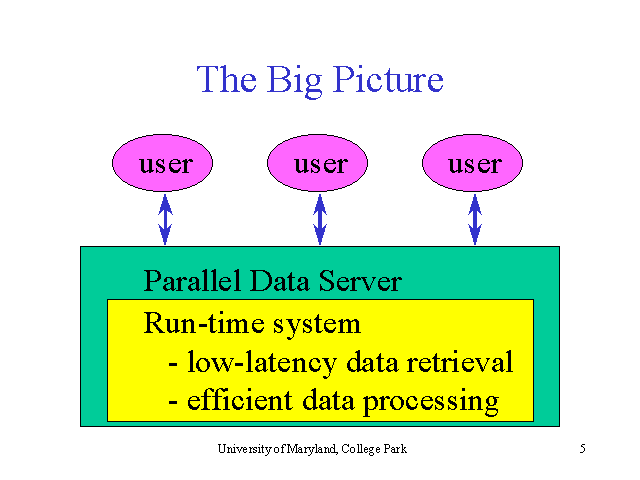 The Big Picture

user

user

user

Parallel Data Server

Run-time system
- low-latency data retrieval
- efficient data processing

University of Maryland, College Park

5